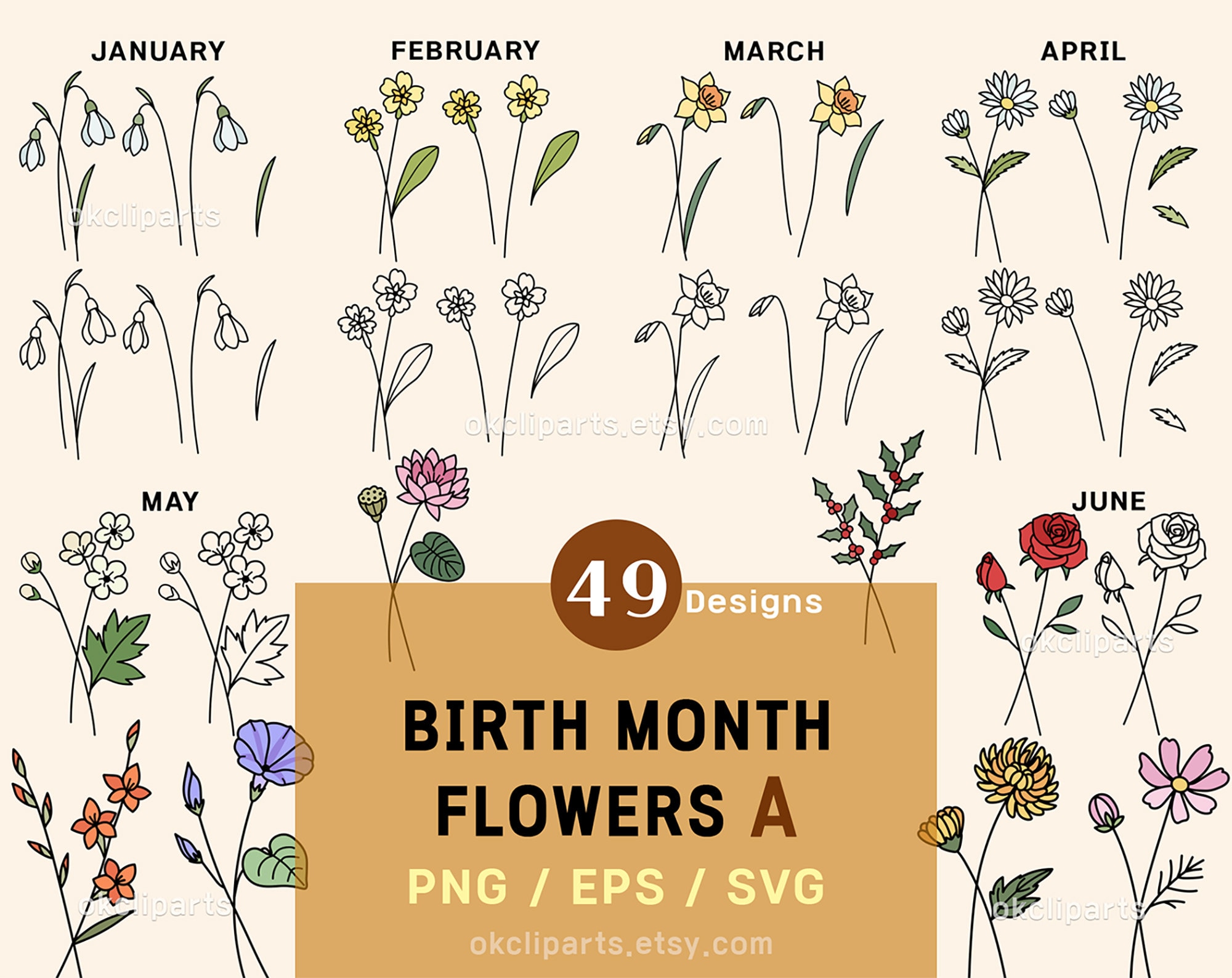 JANUARY

FEBRUARY

MARCH

APRIL

okcliparts

okcliparts.etsy.com

MAY

JUNE

49 Designs

okcliparts

BIRTH MONTH FLOWERS A

PNG / EPS / SVG

okcliparts

okcliparts

okcliparts.etsy.com